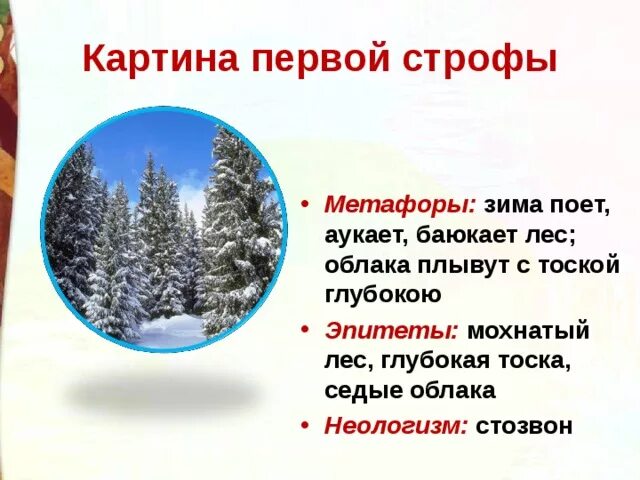 Картина первой строфы

• Метафоры: зима поет, аукает, баюкает лес; облака плывут с тоской глубокою
• Эпитеты: мохнатый лес, глубокая тоска, седые облака
• Неологизм: стозвон